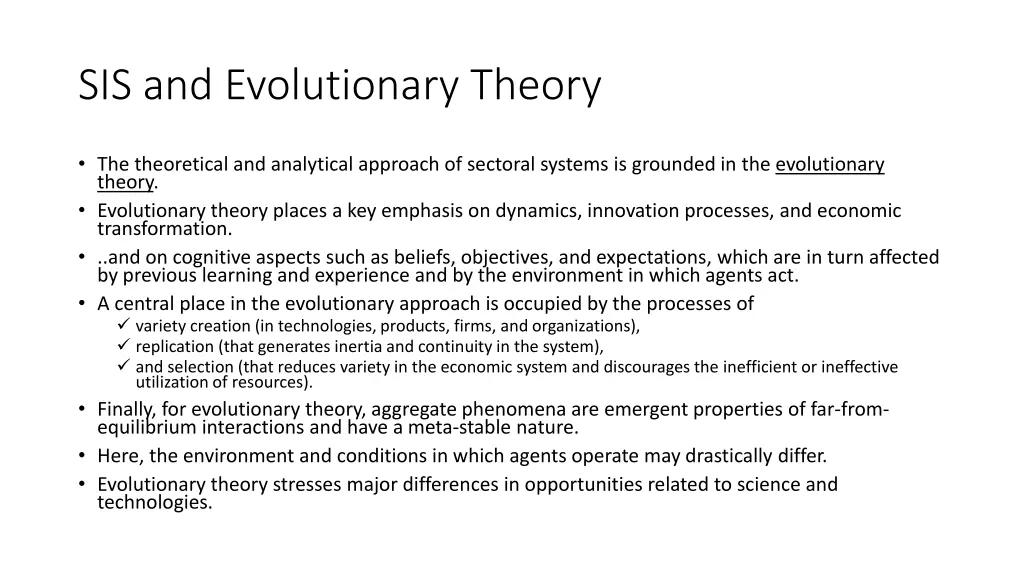 SIS and Evolutionary Theory

• The theoretical and analytical approach of sectoral systems is grounded in the evolutionary theory.
• Evolutionary theory places a key emphasis on dynamics, innovation processes, and economic transformation.
• ..and on cognitive aspects such as beliefs, objectives, and expectations, which are in turn affected by previous learning and experience and by the environment in which agents act.
• A central place in the evolutionary approach is occupied by the processes of
✓ variety creation (in technologies, products, firms, and organizations),
✓ replication (that generates inertia and continuity in the system),
✓ and selection (that reduces variety in the economic system and discourages the inefficient or ineffective utilization of resources).
• Finally, for evolutionary theory, aggregate phenomena are emergent properties of far-from-equilibrium interactions and have a meta-stable nature.
• Here, the environment and conditions in which agents operate may drastically differ.
• Evolutionary theory stresses major differences in opportunities related to science and technologies.